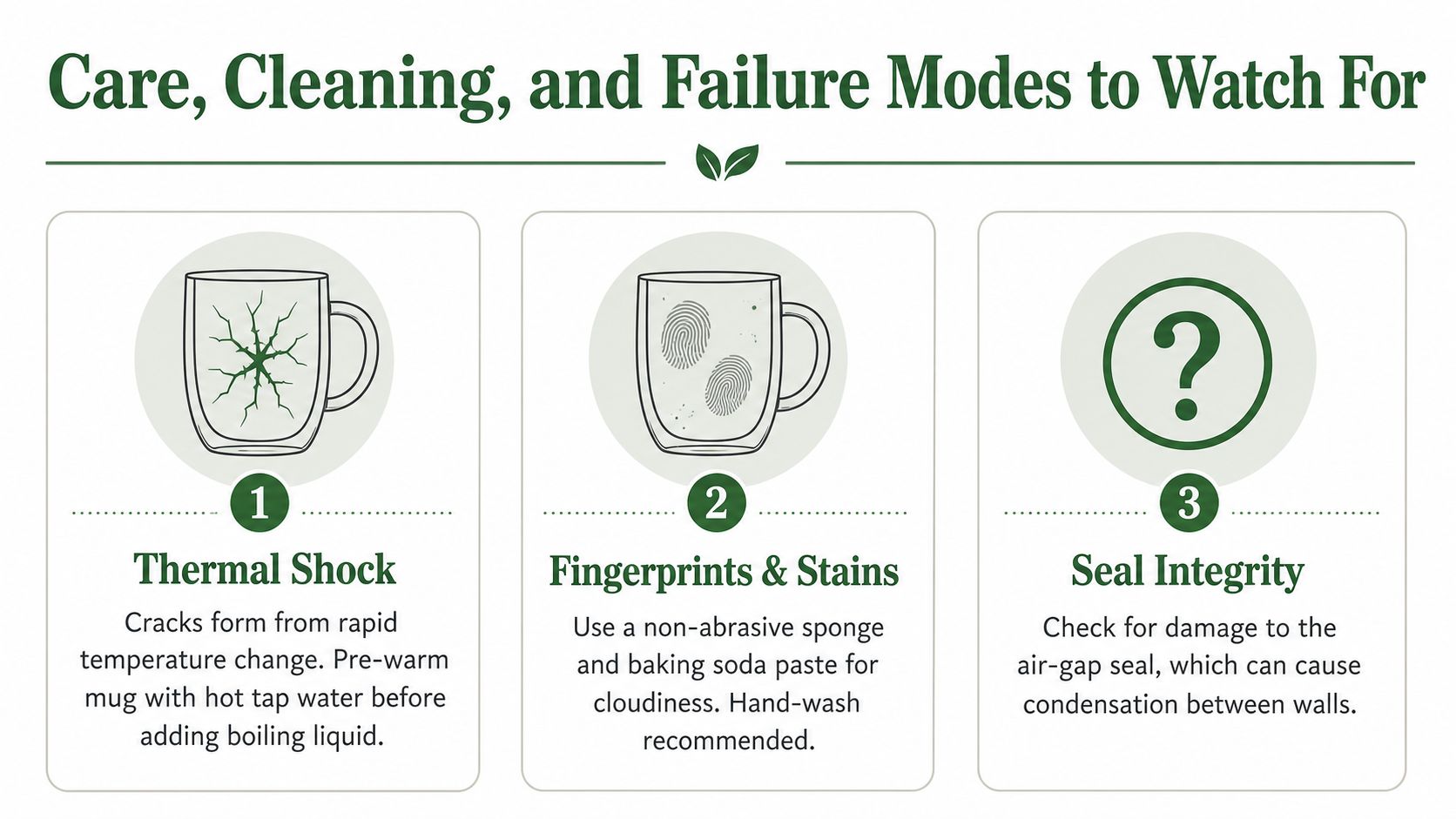 Care, Cleaning, and Failure Modes to Watch For

1
Thermal Shock
Cracks form from rapid temperature change. Pre-warm mug with hot tap water before adding boiling liquid.

2
Fingerprints & Stains
Use a non-abrasive sponge and baking soda paste for cloudiness. Hand-wash recommended.

?
3
Seal Integrity
Check for damage to the air-gap seal, which can cause condensation between walls.